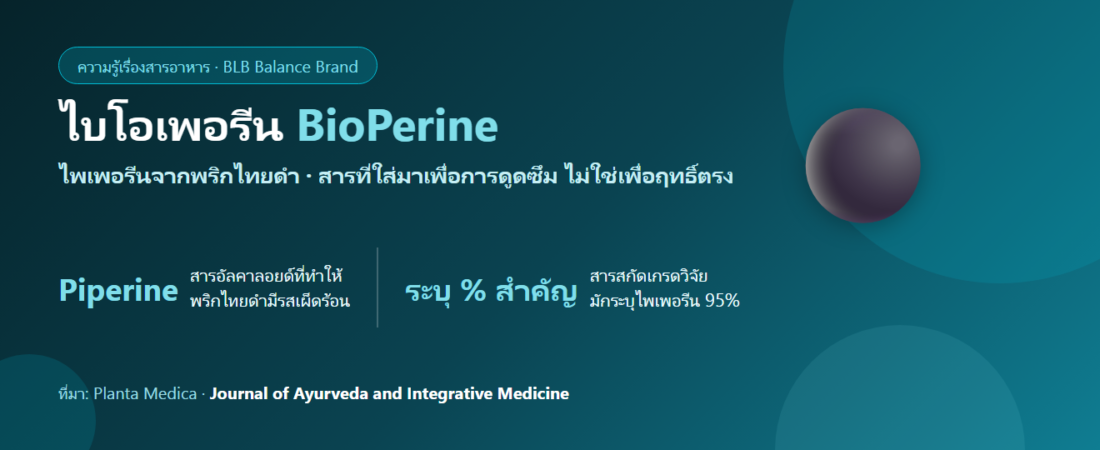 ความรู้เรื่องสารอาหาร · BLB Balance Brand

ไบโอเพอรีน BioPerine

ไพเพอรีนจากพริกไทยดำ · สารที่ใส่มาเพื่อการดูดซึม ไม่ใช่เพื่อฤทธิ์ตรง

Piperine สารอัลคาลอยด์ที่ทำให้พริกไทยดำมีรสเผ็ดร้อน

ระบุ % สำคัญ สารสกัดเกรดวิจัยมักระบุไพเพอรีน 95%

ที่มา: Planta Medica · Journal of Ayurveda and Integrative Medicine